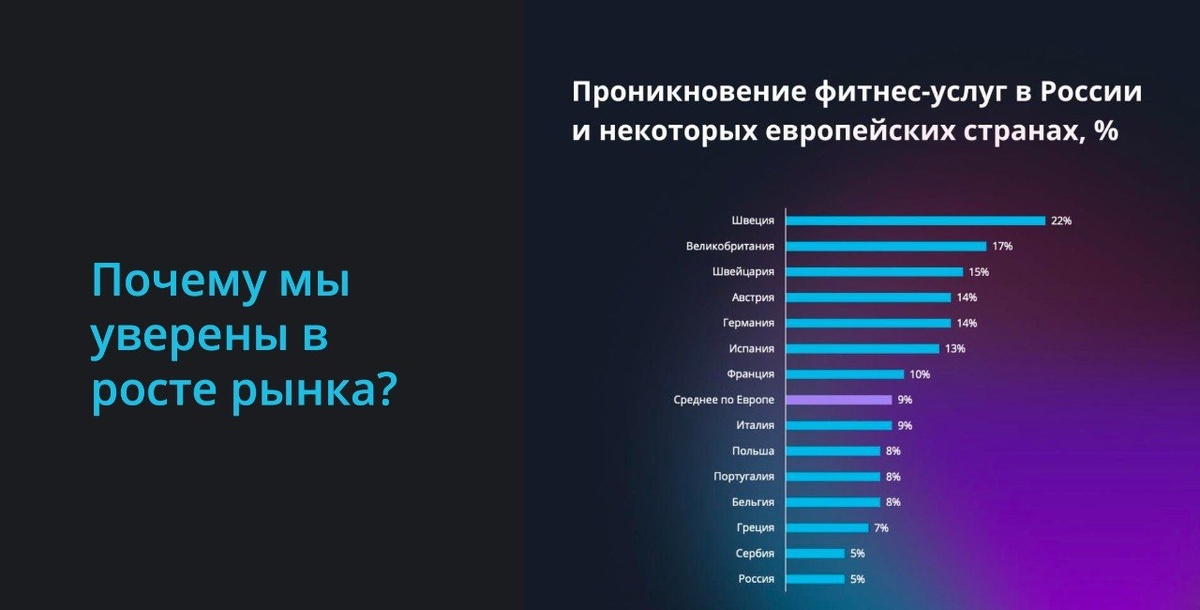 Почему мы уверены в росте рынка?

Проникновение фитнес-услуг в России и некоторых европейских странах, %

Швеция 22%
Великобритания 17%
Швейцария 15%
Австрия 14%
Германия 14%
Испания 13%
Франция 10%
Среднее по Европе 9%
Италия 9%
Польша 8%
Португалия 8%
Бельгия 8%
Греция 7%
Сербия 5%
Россия 5%